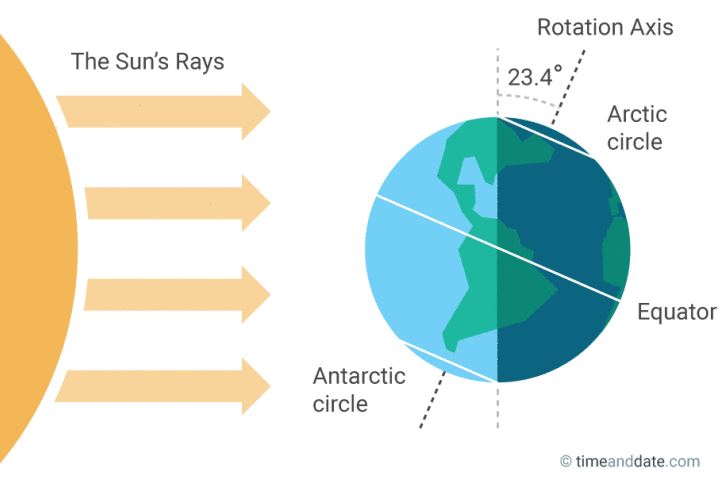 The Sun's Rays

Rotation Axis

23.4°

Arctic circle

Equator

Antarctic circle

© timeanddate.com